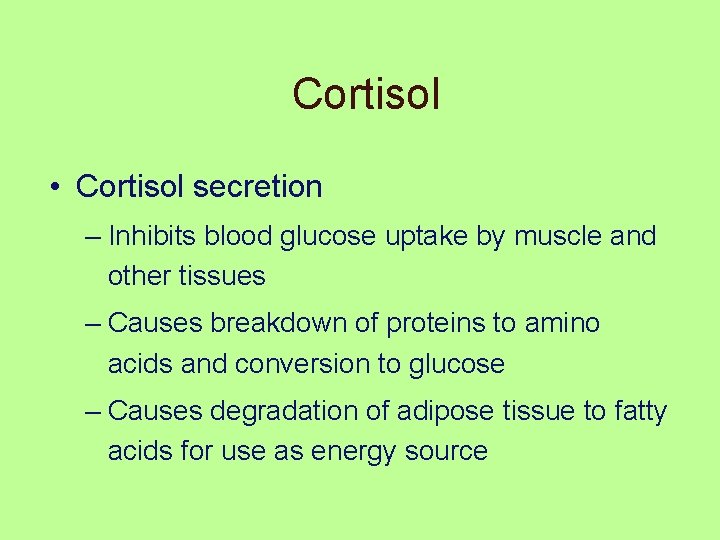 Cortisol

• Cortisol secretion

– Inhibits blood glucose uptake by muscle and other tissues

– Causes breakdown of proteins to amino acids and conversion to glucose

– Causes degradation of adipose tissue to fatty acids for use as energy source